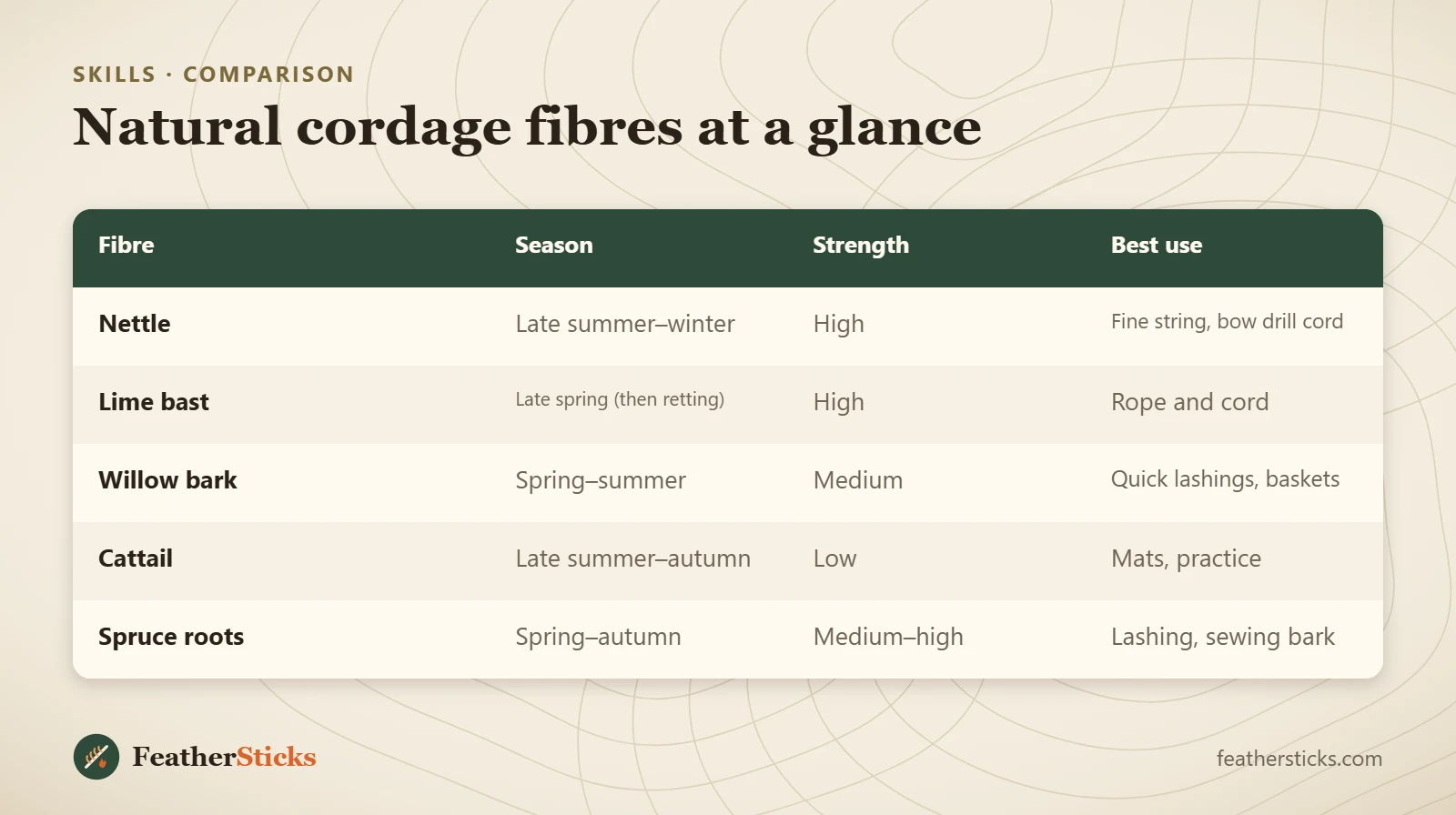 SKILLS · COMPARISON

Natural cordage fibres at a glance

| Fibre | Season | Strength | Best use |
|---|---|---|---|
| Nettle | Late summer–winter | High | Fine string, bow drill cord |
| Lime bast | Late spring (then retting) | High | Rope and cord |
| Willow bark | Spring–summer | Medium | Quick lashings, baskets |
| Cattail | Late summer–autumn | Low | Mats, practice |
| Spruce roots | Spring–autumn | Medium–high | Lashing, sewing bark |

FeatherSticks

feathersticks.com